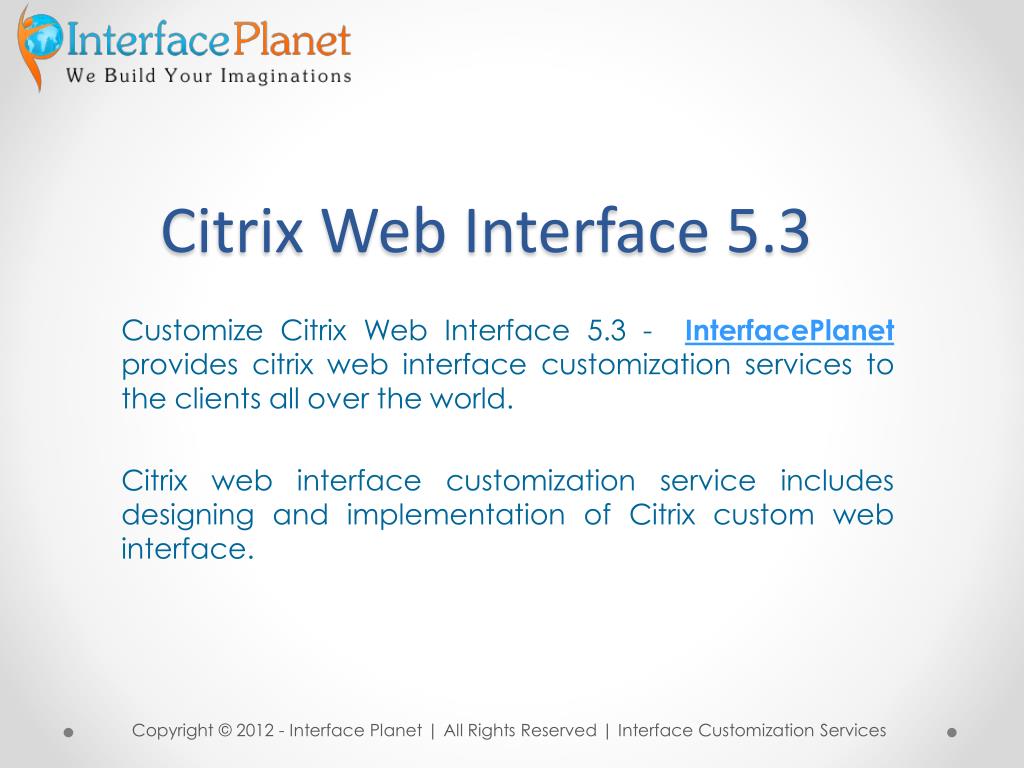 InterfacePlanet
We Build Your Imaginations

Citrix Web Interface 5.3

Customize Citrix Web Interface 5.3 - InterfacePlanet provides citrix web interface customization services to the clients all over the world.

Citrix web interface customization service includes designing and implementation of Citrix custom web interface.

Copyright © 2012 - Interface Planet | All Rights Reserved | Interface Customization Services